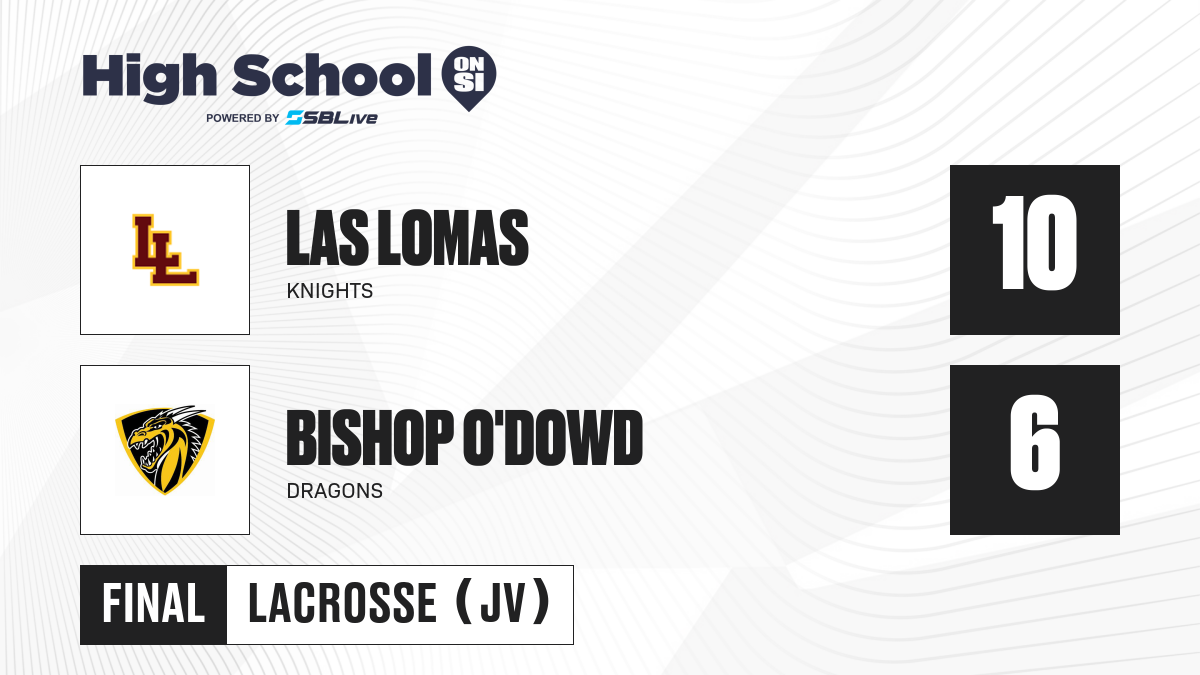 High School ON SI
POWERED BY SBLive

LL

LAS LOMAS
KNIGHTS

10

BISHOP O'DOWD
DRAGONS

6

FINAL LACROSSE (JV)